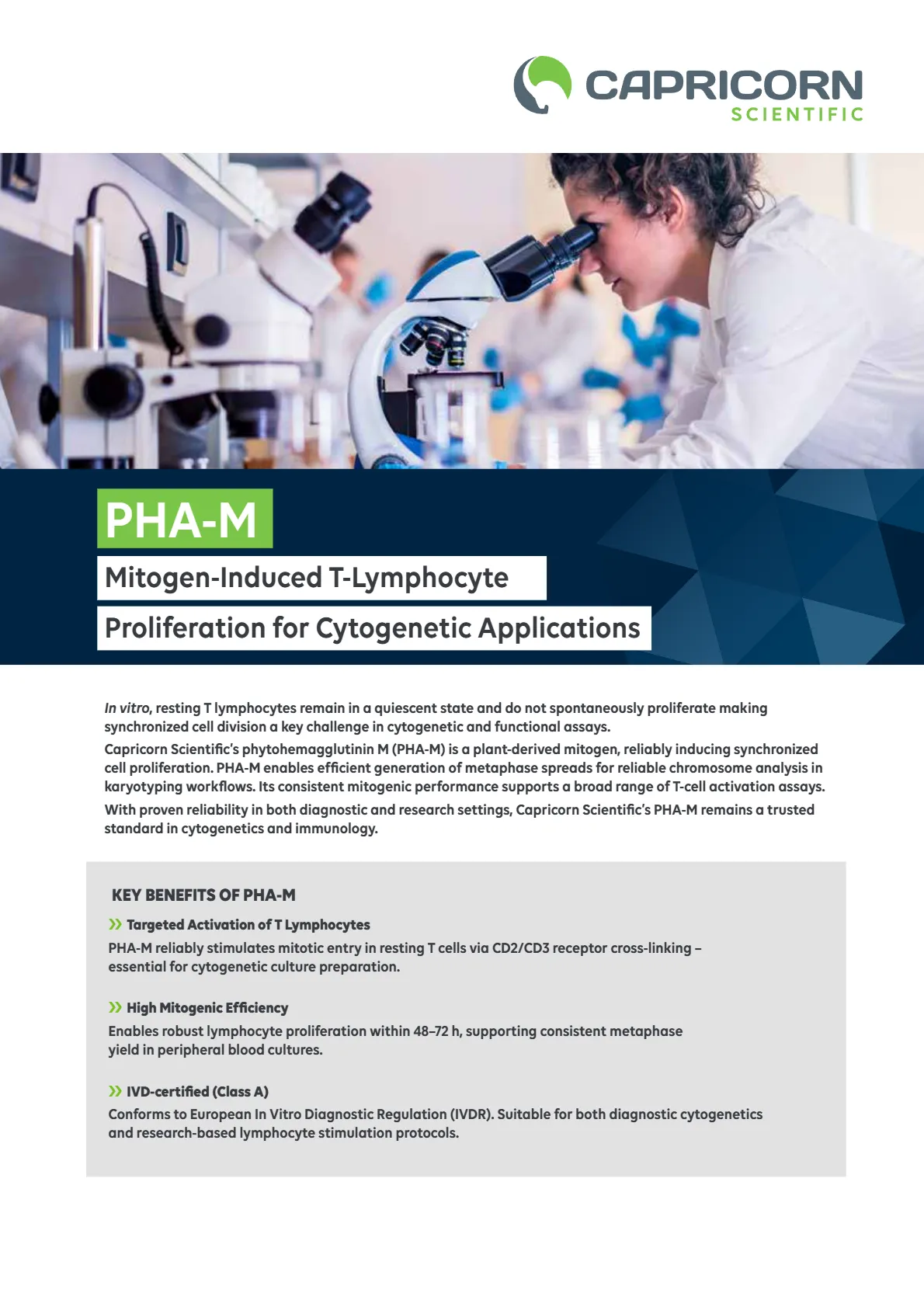 CAPRICORN
SCIENTIFIC

PHA-M

Mitogen-Induced T-Lymphocyte

Proliferation for Cytogenetic Applications

In vitro, resting T lymphocytes remain in a quiescent state and do not spontaneously proliferate making synchronized cell division a key challenge in cytogenetic and functional assays.

Capricorn Scientific's phytohemagglutinin M (PHA-M) is a plant-derived mitogen, reliably inducing synchronized cell proliferation. PHA-M enables efficient generation of metaphase spreads for reliable chromosome analysis in karyotyping workflows. Its consistent mitogenic performance supports a broad range of T-cell activation assays.

With proven reliability in both diagnostic and research settings, Capricorn Scientific's PHA-M remains a trusted standard in cytogenetics and immunology.

KEY BENEFITS OF PHA-M

» Targeted Activation of T Lymphocytes
PHA-M reliably stimulates mitotic entry in resting T cells via CD2/CD3 receptor cross-linking – essential for cytogenetic culture preparation.

» High Mitogenic Efficiency
Enables robust lymphocyte proliferation within 48–72 h, supporting consistent metaphase yield in peripheral blood cultures.

» IVD-certified (Class A)
Conforms to European In Vitro Diagnostic Regulation (IVDR). Suitable for both diagnostic cytogenetics and research-based lymphocyte stimulation protocols.